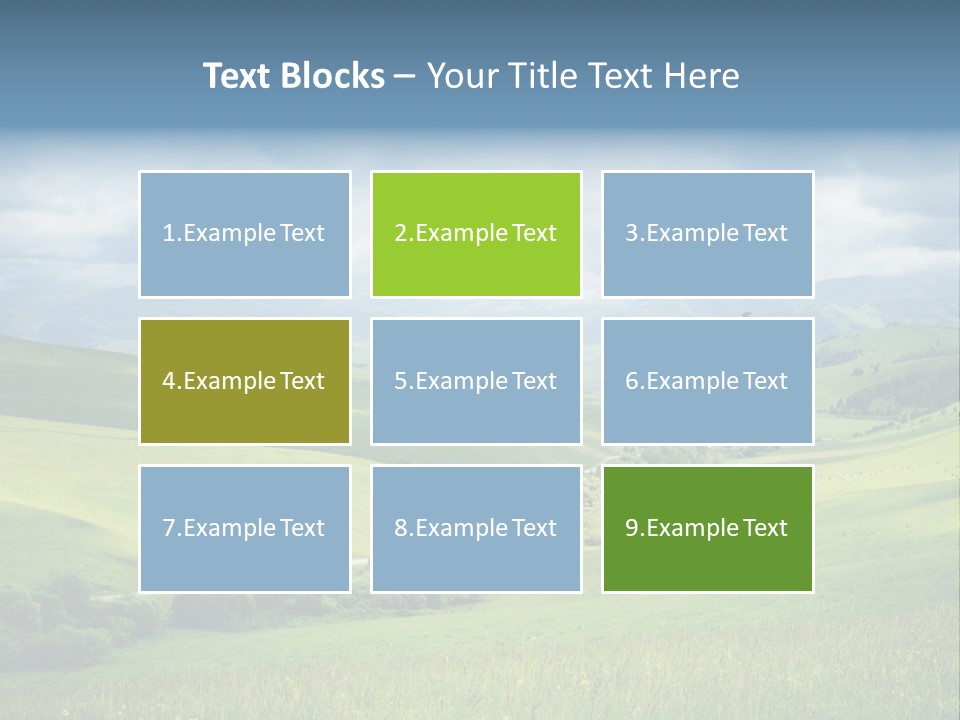 Text Blocks – Your Title Text Here

1.Example Text

2.Example Text

3.Example Text

4.Example Text

5.Example Text

6.Example Text

7.Example Text

8.Example Text

9.Example Text